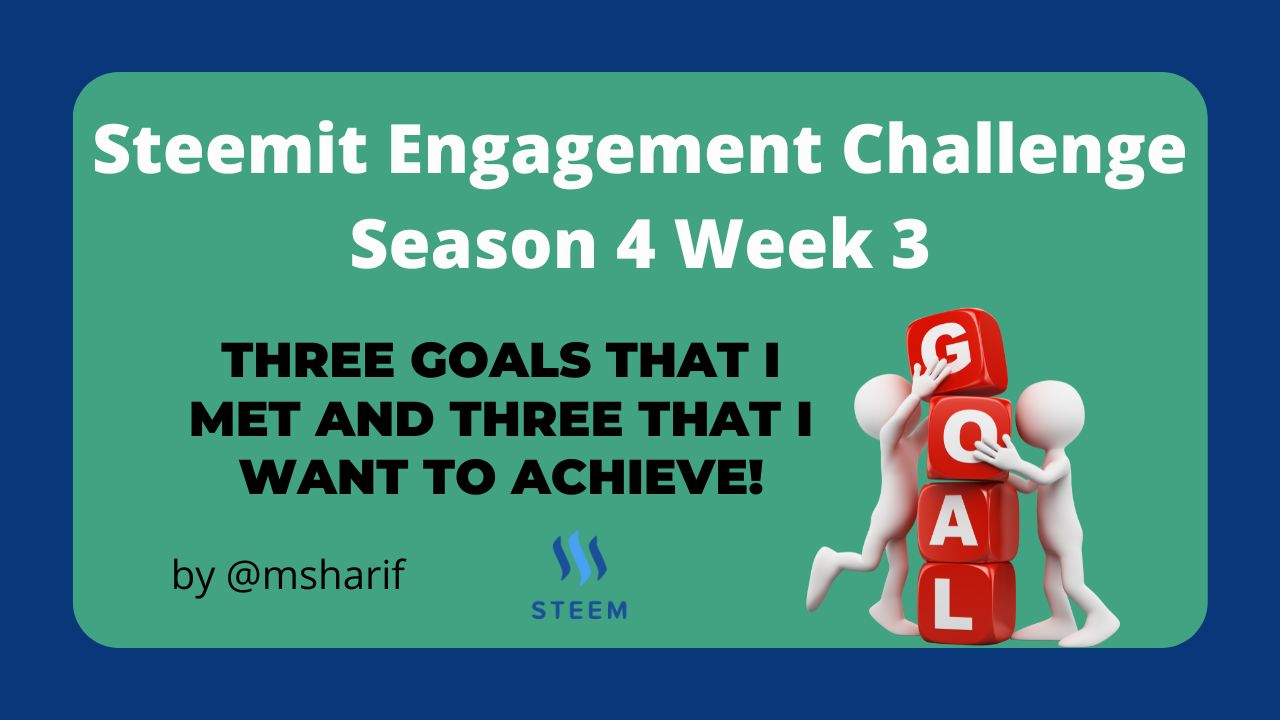 Steemit Engagement Challenge
Season 4 Week 3

THREE GOALS THAT I MET AND THREE THAT I WANT TO ACHIEVE!

by @msharif

STEEM

G
O
A
L